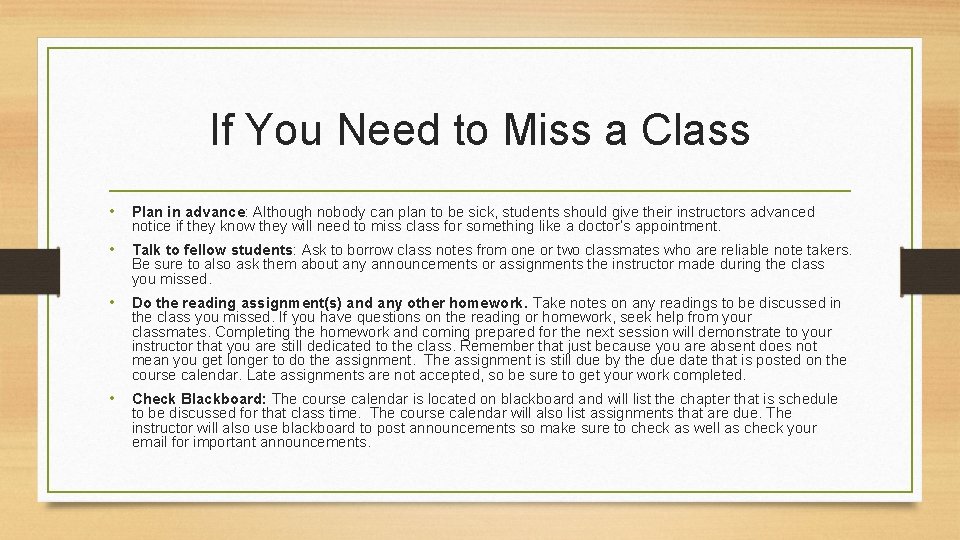 If You Need to Miss a Class

• Plan in advance: Although nobody can plan to be sick, students should give their instructors advanced notice if they know they will need to miss class for something like a doctor's appointment.

• Talk to fellow students: Ask to borrow class notes from one or two classmates who are reliable note takers. Be sure to also ask them about any announcements or assignments the instructor made during the class you missed.

• Do the reading assignment(s) and any other homework. Take notes on any readings to be discussed in the class you missed. If you have questions on the reading or homework, seek help from your classmates. Completing the homework and coming prepared for the next session will demonstrate to your instructor that you are still dedicated to the class. Remember that just because you are absent does not mean you get longer to do the assignment. The assignment is still due by the due date that is posted on the course calendar. Late assignments are not accepted, so be sure to get your work completed.

• Check Blackboard: The course calendar is located on blackboard and will list the chapter that is schedule to be discussed for that class time. The course calendar will also list assignments that are due. The instructor will also use blackboard to post announcements so make sure to check as well as check your email for important announcements.